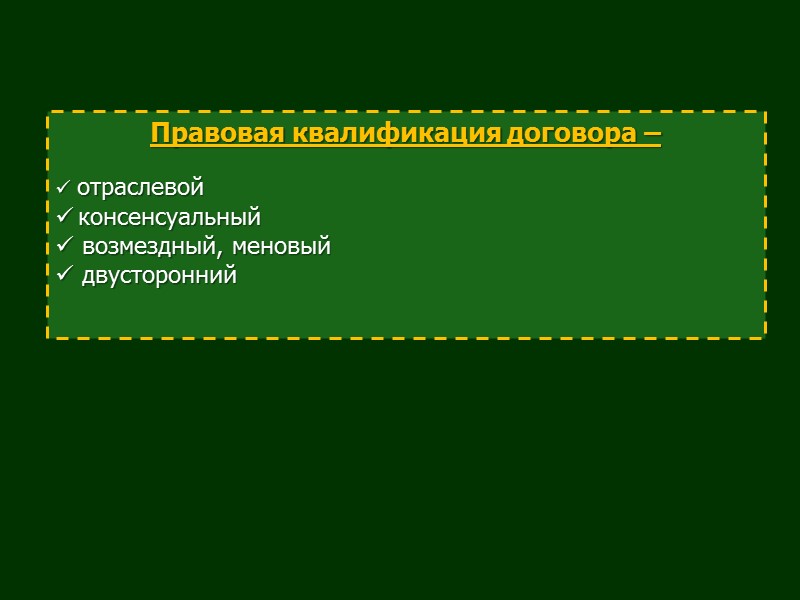 Правовая квалификация договора –

✓ отраслевой
✓ консенсуальный
✓ возмездный, меновый
✓ двусторонний